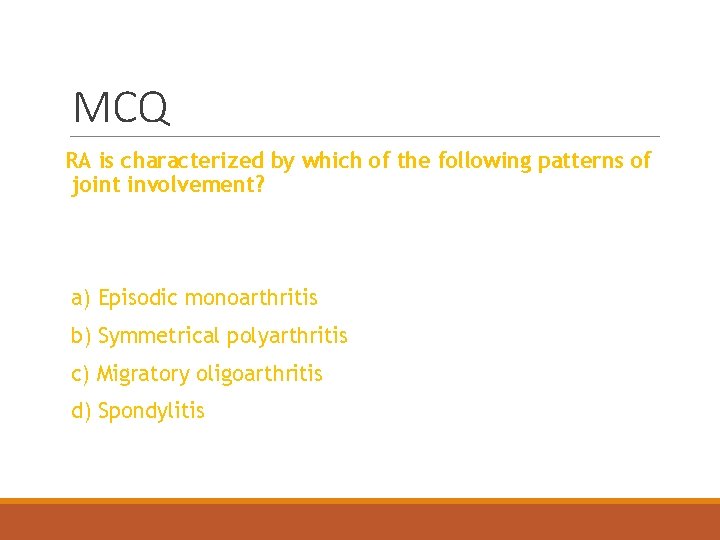 MCQ

RA is characterized by which of the following patterns of joint involvement?

a) Episodic monoarthritis

b) Symmetrical polyarthritis

c) Migratory oligoarthritis

d) Spondylitis